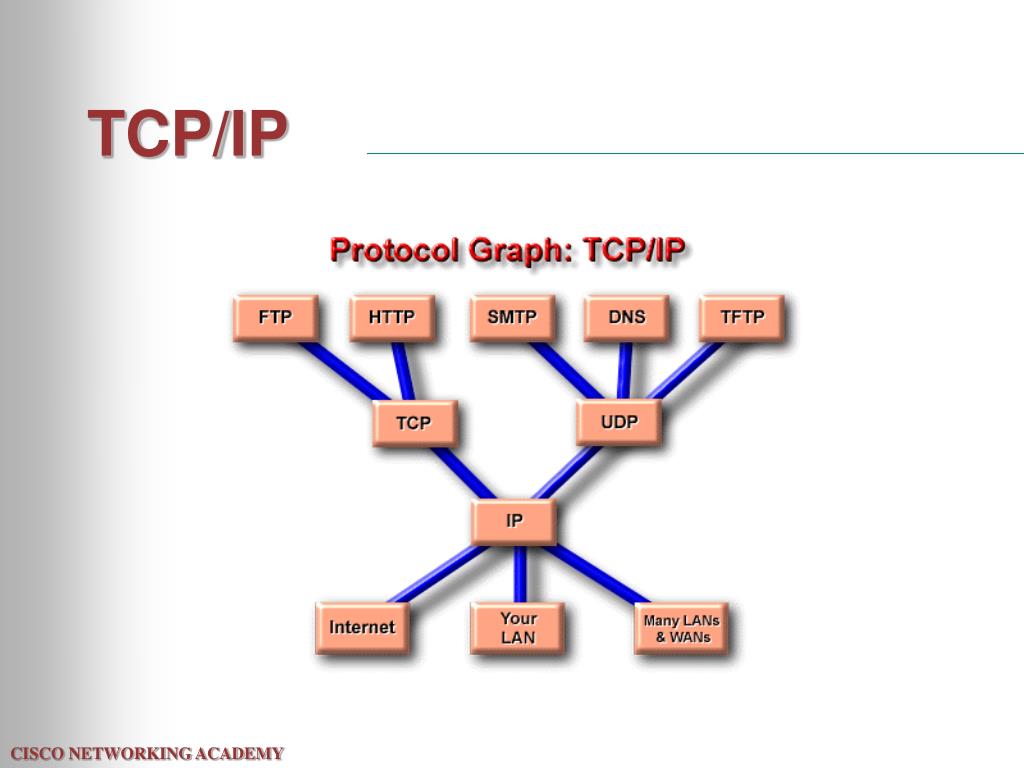 TCP/IP

Protocol Graph: TCP/IP

FTP
HTTP
SMTP
DNS
TFTP
TCP
UDP
IP
Internet
Your LAN
Many LANs & WANs

CISCO NETWORKING ACADEMY